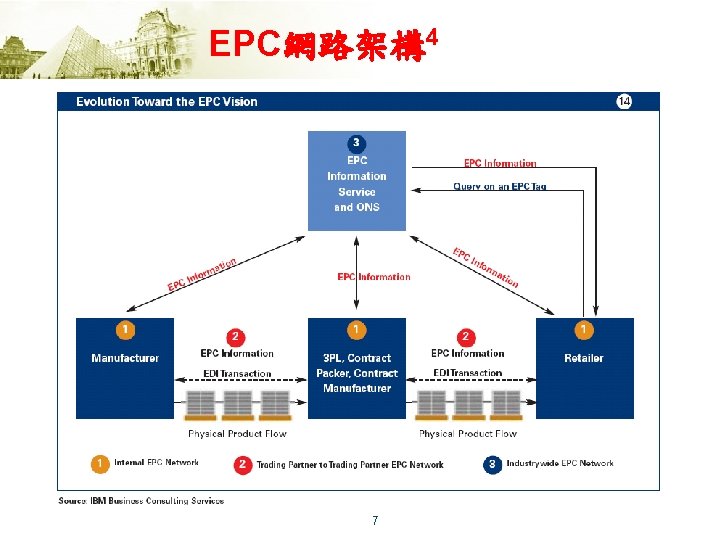 EPC網路架構$^4$

Evolution Toward the EPC Vision

14

3
EPC Information Service and ONS

EPC Information

Query on an EPC Tag

EPC Information

EPC Information

EPC Information

1
Manufacturer

2
EPC Information

EDI Transaction

1
3PL, Contract Packer, Contract Manufacturer

2
EPC Information

EDI Transaction

1
Retailer

Physical Product Flow

Physical Product Flow

1 Internal EPC Network

2 Trading Partner to Trading Partner EPC Network

3 Industrywide EPC Network

Source: IBM Business Consulting Services

7